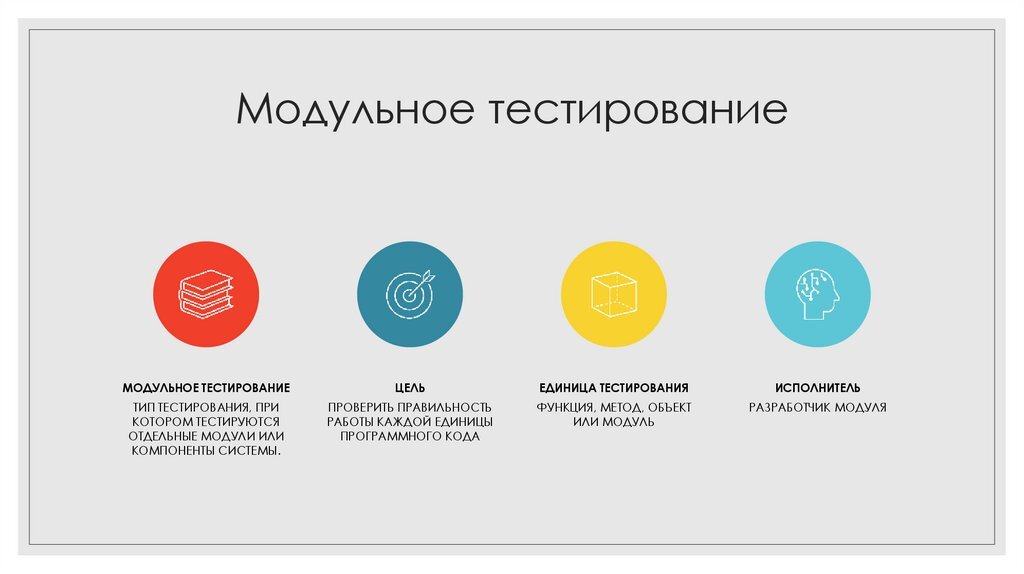 Модульное тестирование

МОДУЛЬНОЕ ТЕСТИРОВАНИЕ

ТИП ТЕСТИРОВАНИЯ, ПРИ КОТОРОМ ТЕСТИРУЮТСЯ ОТДЕЛЬНЫЕ МОДУЛИ ИЛИ КОМПОНЕНТЫ СИСТЕМЫ.

ЦЕЛЬ

ПРОВЕРИТЬ ПРАВИЛЬНОСТЬ РАБОТЫ КАЖДОЙ ЕДИНИЦЫ ПРОГРАММНОГО КОДА

ЕДИНИЦА ТЕСТИРОВАНИЯ

ФУНКЦИЯ, МЕТОД, ОБЪЕКТ ИЛИ МОДУЛЬ

ИСПОЛНИТЕЛЬ

РАЗРАБОТЧИК МОДУЛЯ